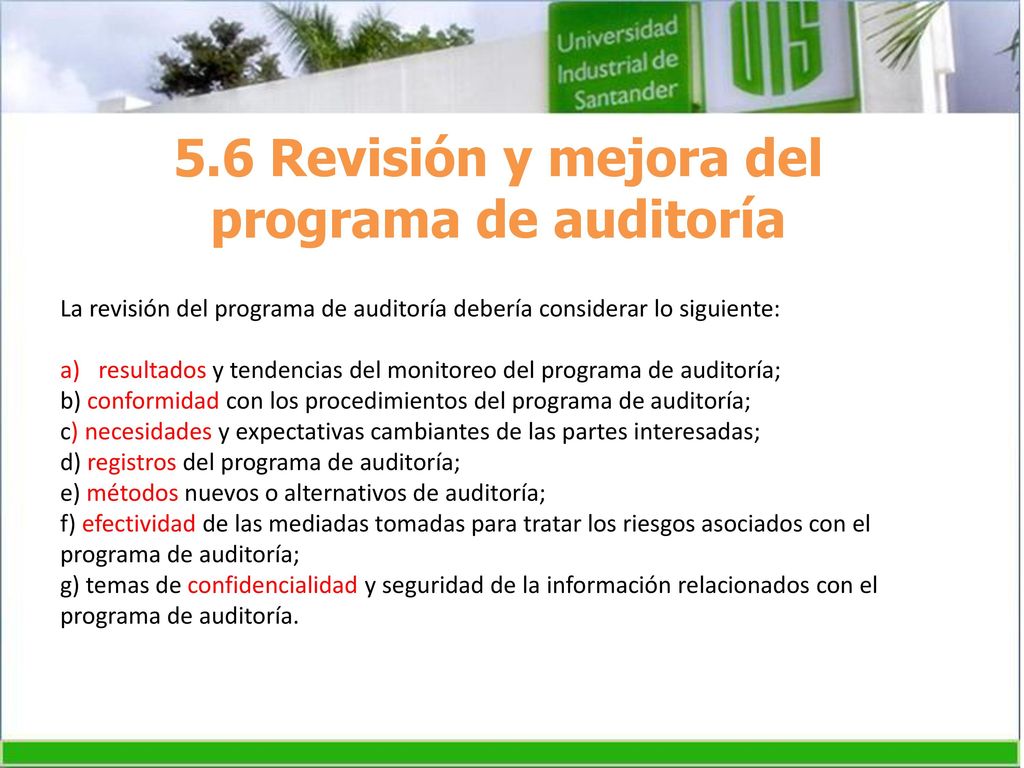 Universidad Industrial de Santander

UIS

5.6 Revisión y mejora del programa de auditoría

La revisión del programa de auditoría debería considerar lo siguiente:

a) resultados y tendencias del monitoreo del programa de auditoría;
b) conformidad con los procedimientos del programa de auditoría;
c) necesidades y expectativas cambiantes de las partes interesadas;
d) registros del programa de auditoría;
e) métodos nuevos o alternativos de auditoría;
f) efectividad de las mediadas tomadas para tratar los riesgos asociados con el programa de auditoría;
g) temas de confidencialidad y seguridad de la información relacionados con el programa de auditoría.